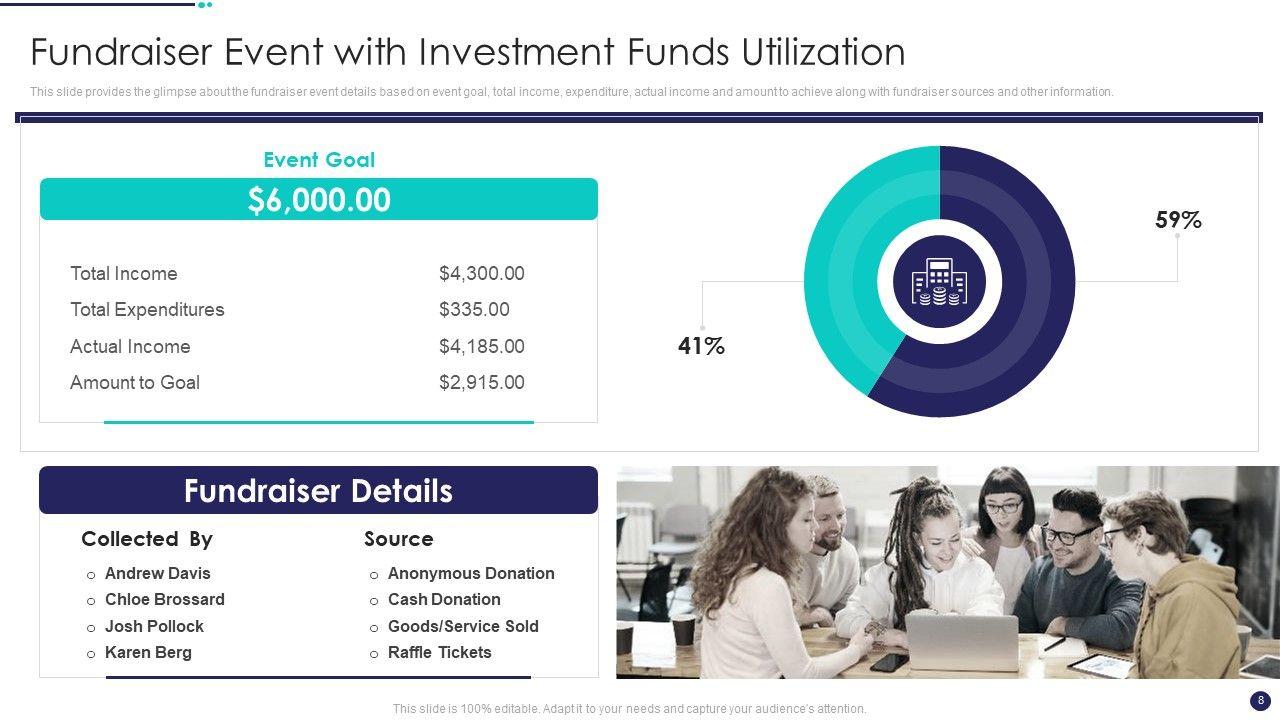 Fundraiser Event with Investment Funds Utilization

This slide provides the glimpse about the fundraiser event details based on event goal, total income, expenditure, actual income and amount to achieve along with fundraiser sources and other information.

Event Goal

$6,000.00

| Total Income | $4,300.00 |
|---|---|
| Total Expenditures | $335.00 |
| Actual Income | $4,185.00 |
| Amount to Goal | $2,915.00 |

59%

41%

Fundraiser Details

Collected By
- Andrew Davis
- Chloe Brossard
- Josh Pollock
- Karen Berg

Source
- Anonymous Donation
- Cash Donation
- Goods/Service Sold
- Raffle Tickets

This slide is 100% editable. Adapt it to your needs and capture your audience's attention.

8